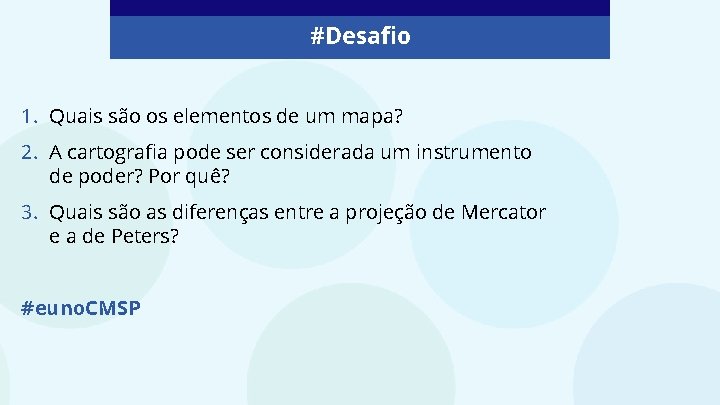 #Desafio

1. Quais são os elementos de um mapa?
2. A cartografia pode ser considerada um instrumento de poder? Por quê?
3. Quais são as diferenças entre a projeção de Mercator e a de Peters?

#eunoCMSP